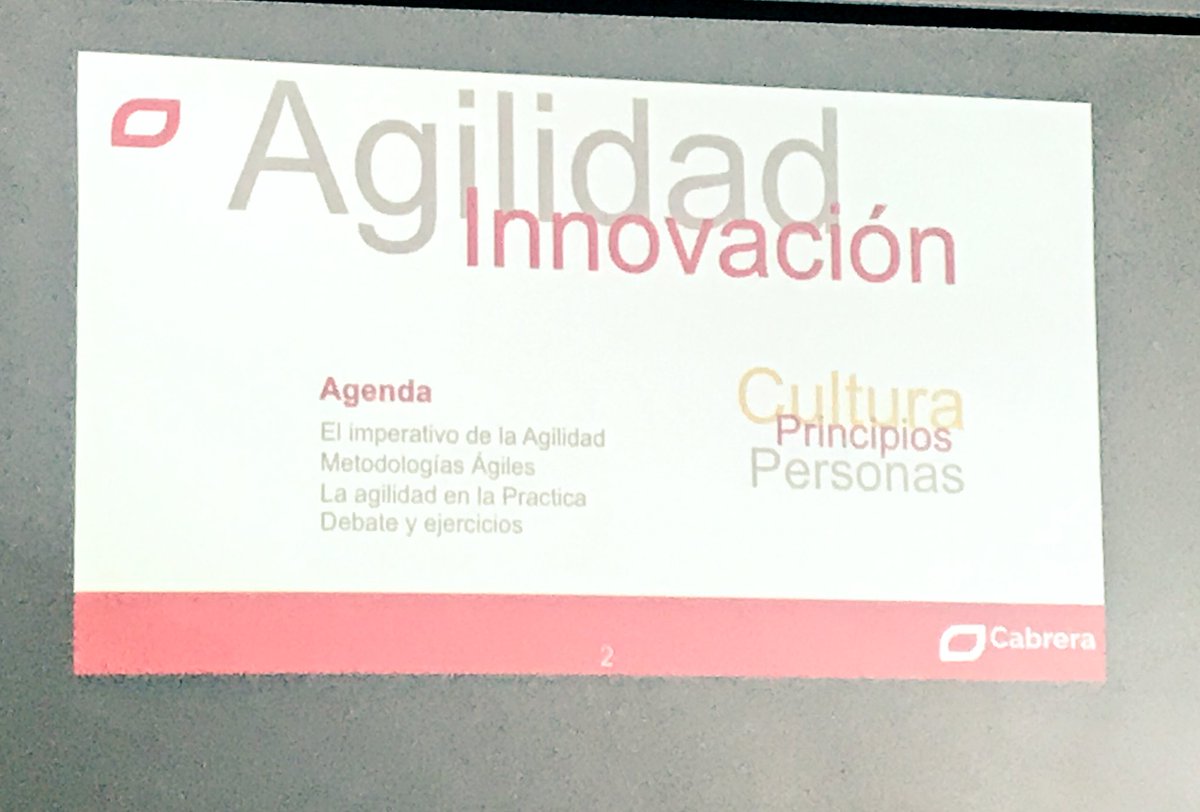 Agilidad
Innovación

Agenda
El imperativo de la Agilidad
Metodologías Ágiles
La agilidad en la Practica
Debate y ejercicios

Cultura
Principios
Personas

2

Cabrera